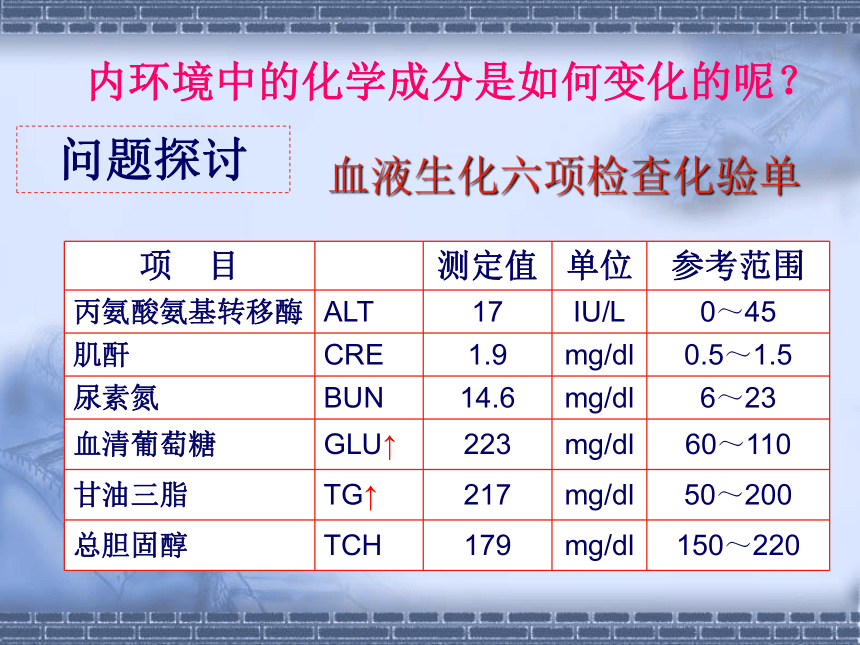 内环境中的化学成分是如何变化的呢？

问题探讨

血液生化六项检查化验单

| 项　目 | | 测定值 | 单位 | 参考范围 |
|---|---|---|---|---|
| 丙氨酸氨基转移酶 | ALT | 17 | IU/L | 0～45 |
| 肌酐 | CRE | 1.9 | mg/dl | 0.5～1.5 |
| 尿素氮 | BUN | 14.6 | mg/dl | 6～23 |
| 血清葡萄糖 | GLU↑ | 223 | mg/dl | 60～110 |
| 甘油三脂 | TG↑ | 217 | mg/dl | 50～200 |
| 总胆固醇 | TCH | 179 | mg/dl | 150～220 |